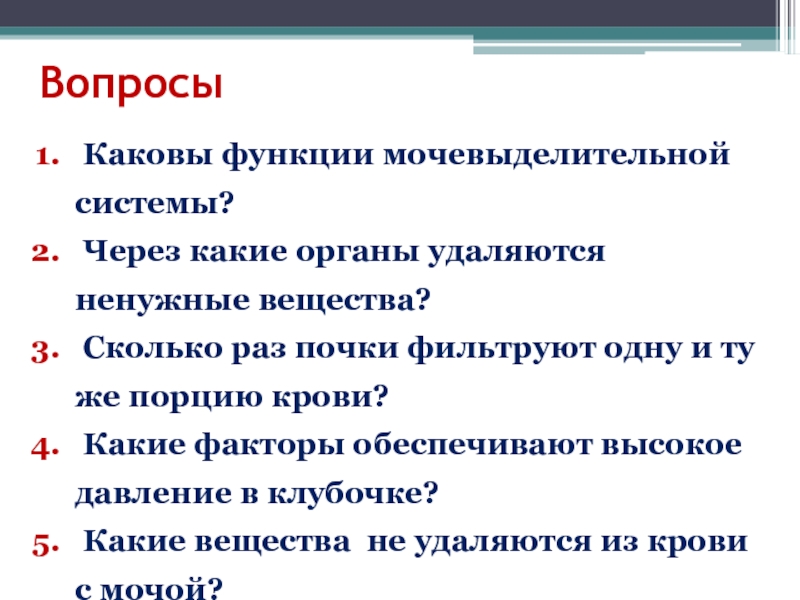 Вопросы

1. Каковы функции мочевыделительной системы?
2. Через какие органы удаляются ненужные вещества?
3. Сколько раз почки фильтруют одну и ту же порцию крови?
4. Какие факторы обеспечивают высокое давление в клубочке?
5. Какие вещества не удаляются из крови с мочой?